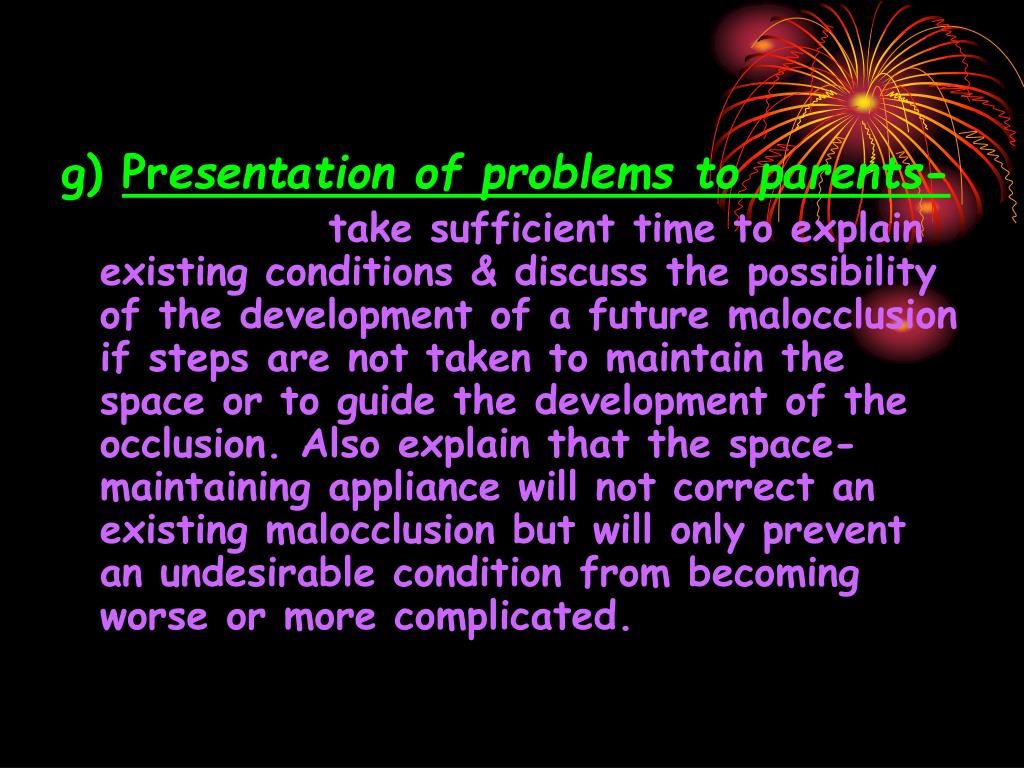 g) Presentation of problems to parents-

take sufficient time to explain existing conditions & discuss the possibility of the development of a future malocclusion if steps are not taken to maintain the space or to guide the development of the occlusion. Also explain that the space-maintaining appliance will not correct an existing malocclusion but will only prevent an undesirable condition from becoming worse or more complicated.